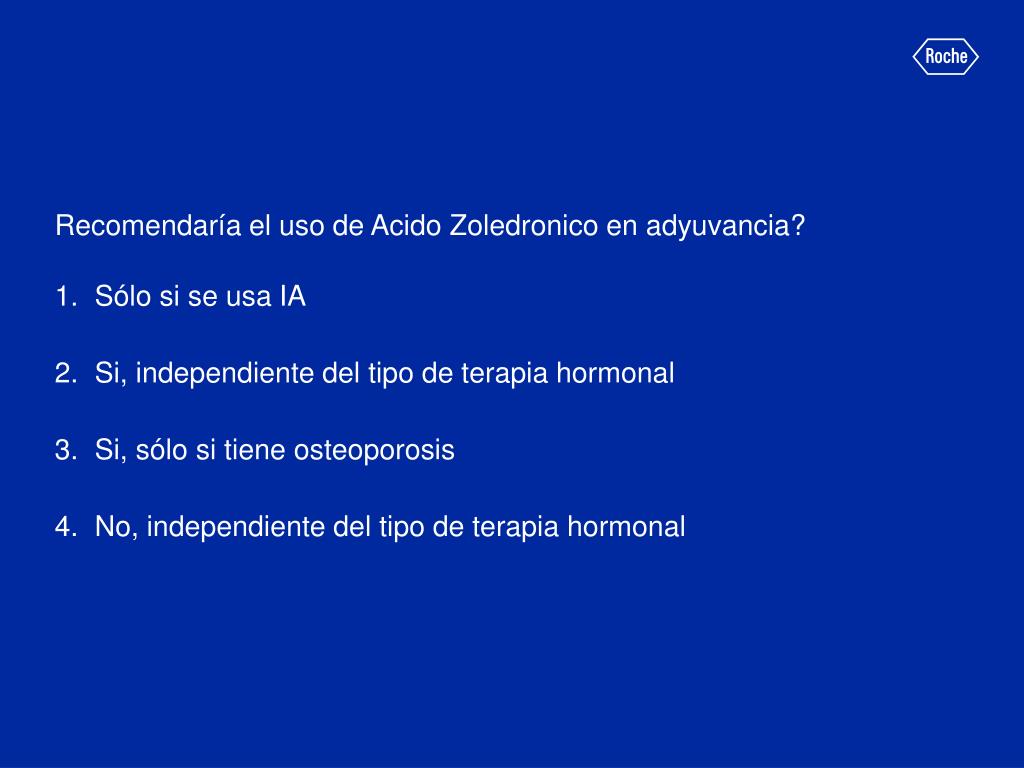 Roche

Recomendaría el uso de Acido Zoledronico en adyuvancia?

1. Sólo si se usa IA

2. Si, independiente del tipo de terapia hormonal

3. Si, sólo si tiene osteoporosis

4. No, independiente del tipo de terapia hormonal